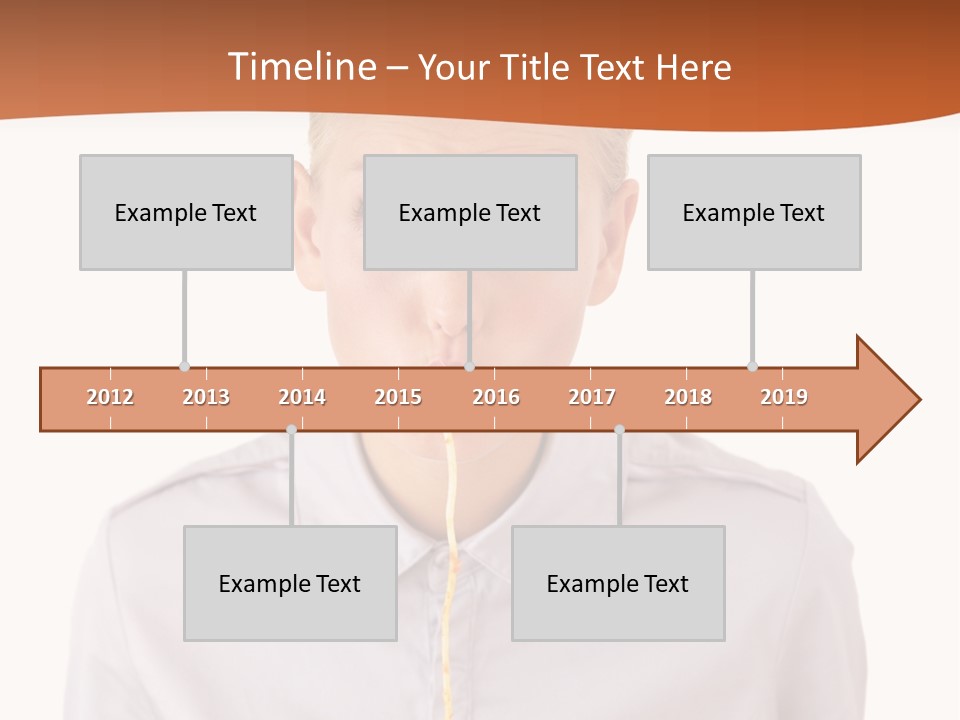 Timeline – Your Title Text Here

Example Text

Example Text

Example Text

2012 2013 2014 2015 2016 2017 2018 2019

Example Text

Example Text